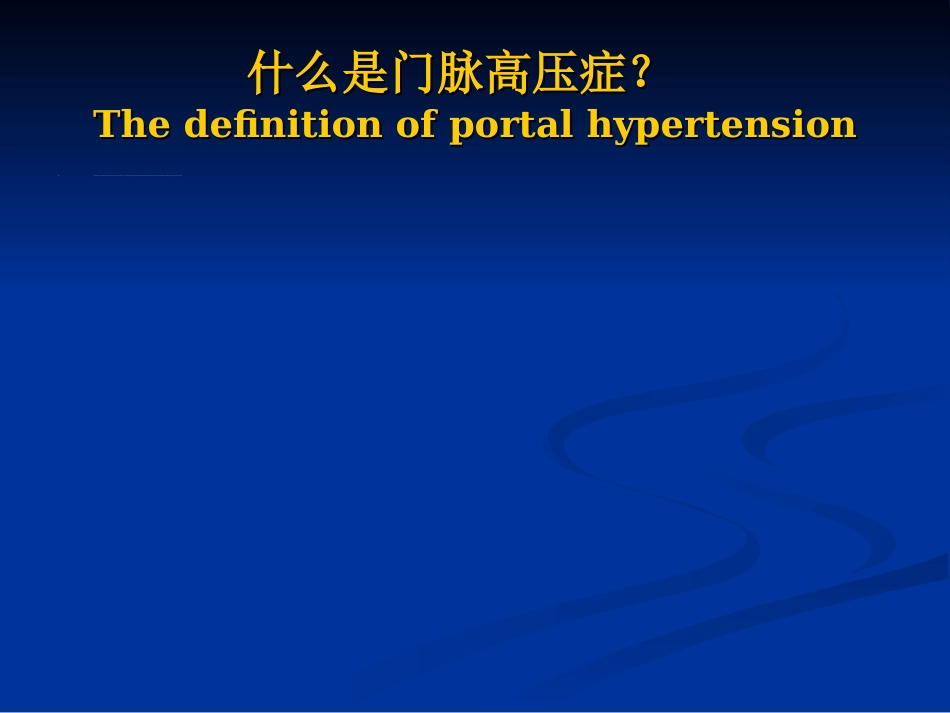 什么是门脉高压症？
The definition of portal hypertension